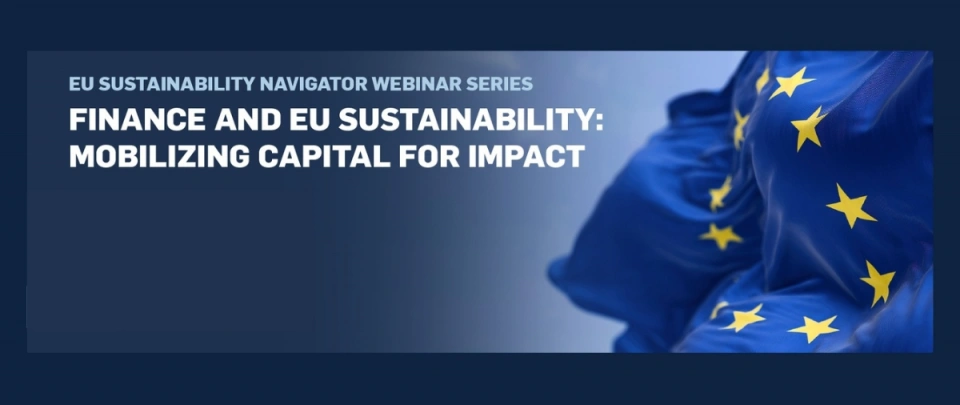 EU SUSTAINABILITY NAVIGATOR WEBINAR SERIES

FINANCE AND EU SUSTAINABILITY: MOBILIZING CAPITAL FOR IMPACT